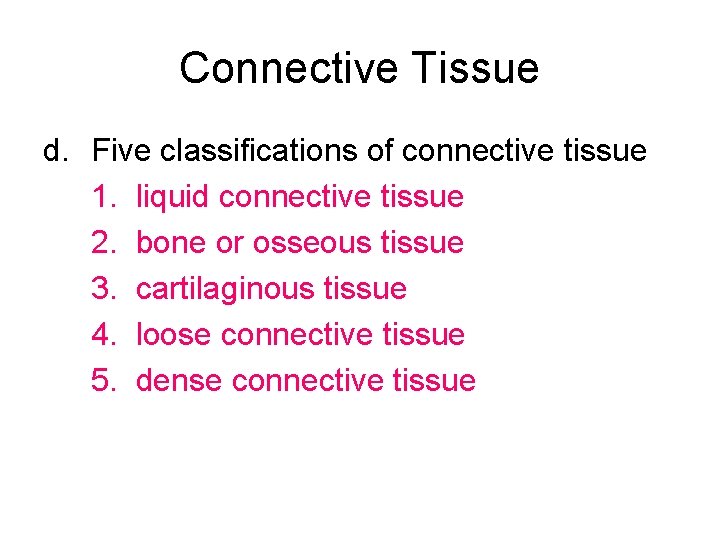 Connective Tissue

d. Five classifications of connective tissue
1. liquid connective tissue
2. bone or osseous tissue
3. cartilaginous tissue
4. loose connective tissue
5. dense connective tissue